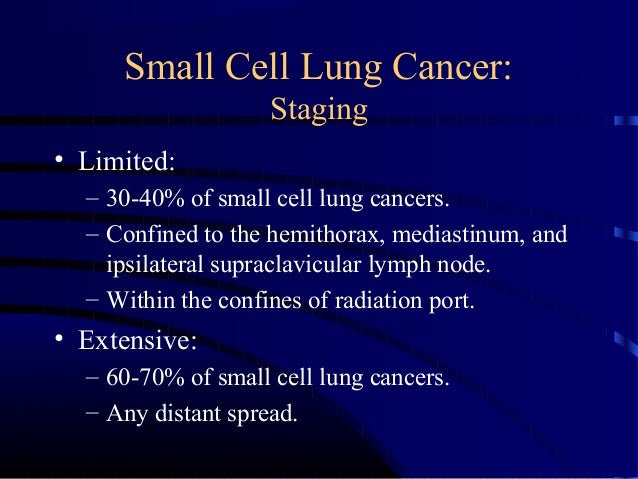 Small Cell Lung Cancer:
Staging

• Limited:
– 30-40% of small cell lung cancers.
– Confined to the hemithorax, mediastinum, and ipsilateral supraclavicular lymph node.
– Within the confines of radiation port.

• Extensive:
– 60-70% of small cell lung cancers.
– Any distant spread.